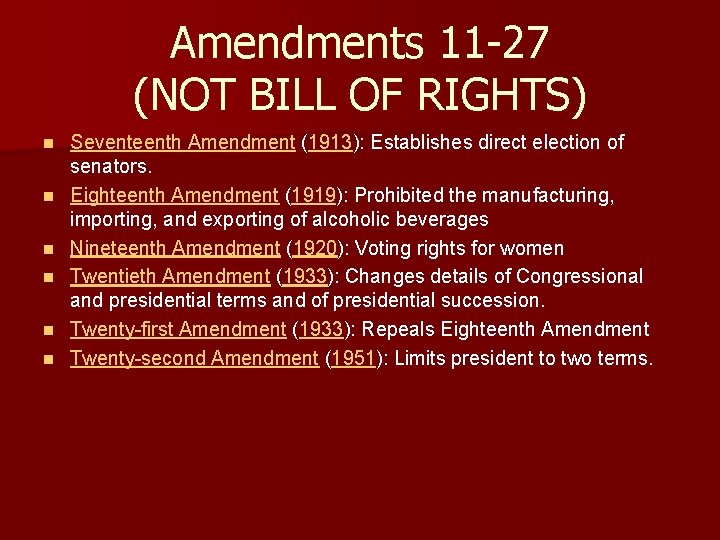 Amendments 11-27
(NOT BILL OF RIGHTS)

- Seventeenth Amendment (1913): Establishes direct election of senators.
- Eighteenth Amendment (1919): Prohibited the manufacturing, importing, and exporting of alcoholic beverages
- Nineteenth Amendment (1920): Voting rights for women
- Twentieth Amendment (1933): Changes details of Congressional and presidential terms and of presidential succession.
- Twenty-first Amendment (1933): Repeals Eighteenth Amendment
- Twenty-second Amendment (1951): Limits president to two terms.